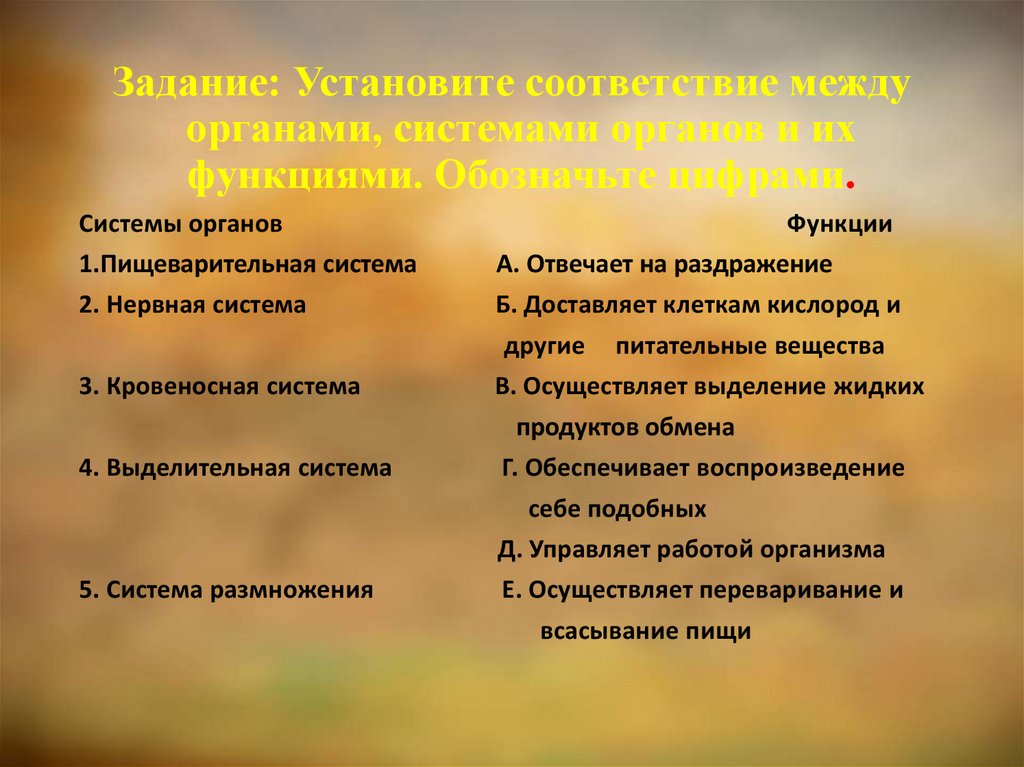 Задание: Установите соответствие между органами, системами органов и их функциями. Обозначьте цифрами.

Системы органов

1.Пищеварительная система

2. Нервная система

3. Кровеносная система

4. Выделительная система

5. Система размножения

Функции

А. Отвечает на раздражение

Б. Доставляет клеткам кислород и другие питательные вещества

В. Осуществляет выделение жидких продуктов обмена

Г. Обеспечивает воспроизведение себе подобных

Д. Управляет работой организма

Е. Осуществляет переваривание и всасывание пищи